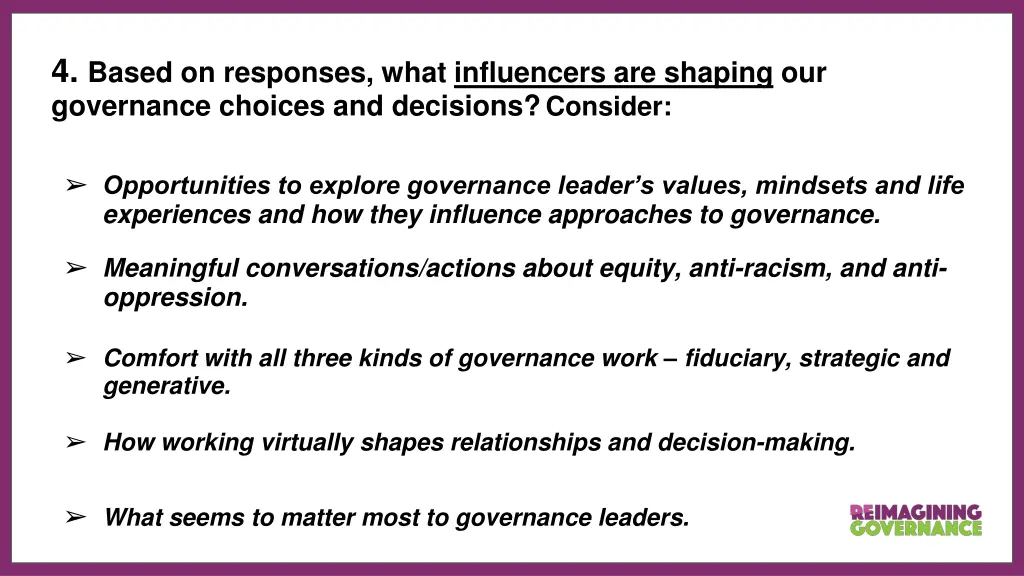 4. Based on responses, what influencers are shaping our governance choices and decisions? Consider:

➢ Opportunities to explore governance leader's values, mindsets and life experiences and how they influence approaches to governance.

➢ Meaningful conversations/actions about equity, anti-racism, and anti-oppression.

➢ Comfort with all three kinds of governance work – fiduciary, strategic and generative.

➢ How working virtually shapes relationships and decision-making.

➢ What seems to matter most to governance leaders.

REIMAGINING GOVERNANCE